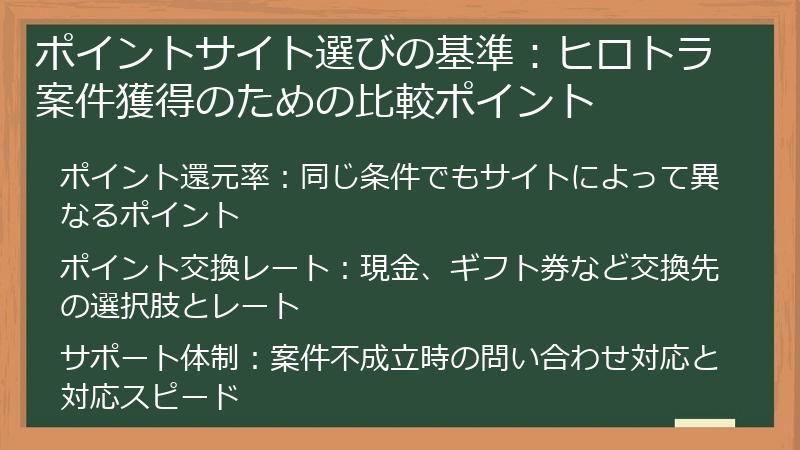 ポイントサイト選びの基準：ヒロトラ案件獲得のための比較ポイント

ポイント還元率：同じ条件でもサイトによって異なるポイント

ポイント交換レート：現金、ギフト券など交換先の選択肢とレート

サポート体制：案件不成立時の問い合わせ対応と対応スピード